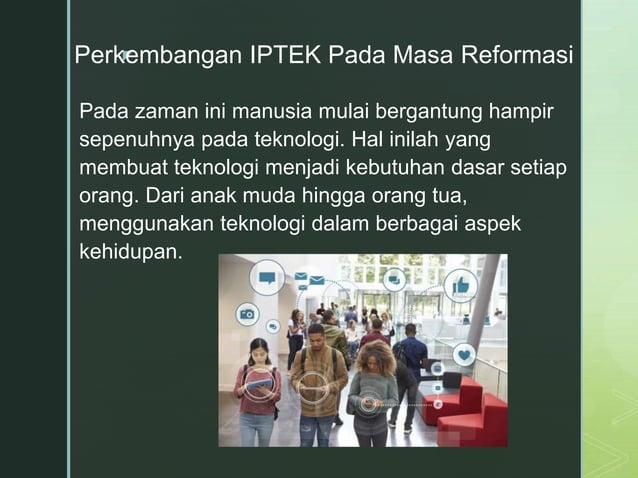 Perkembangan IPTEK Pada Masa Reformasi

Pada zaman ini manusia mulai bergantung hampir sepenuhnya pada teknologi. Hal inilah yang membuat teknologi menjadi kebutuhan dasar setiap orang. Dari anak muda hingga orang tua, menggunakan teknologi dalam berbagai aspek kehidupan.